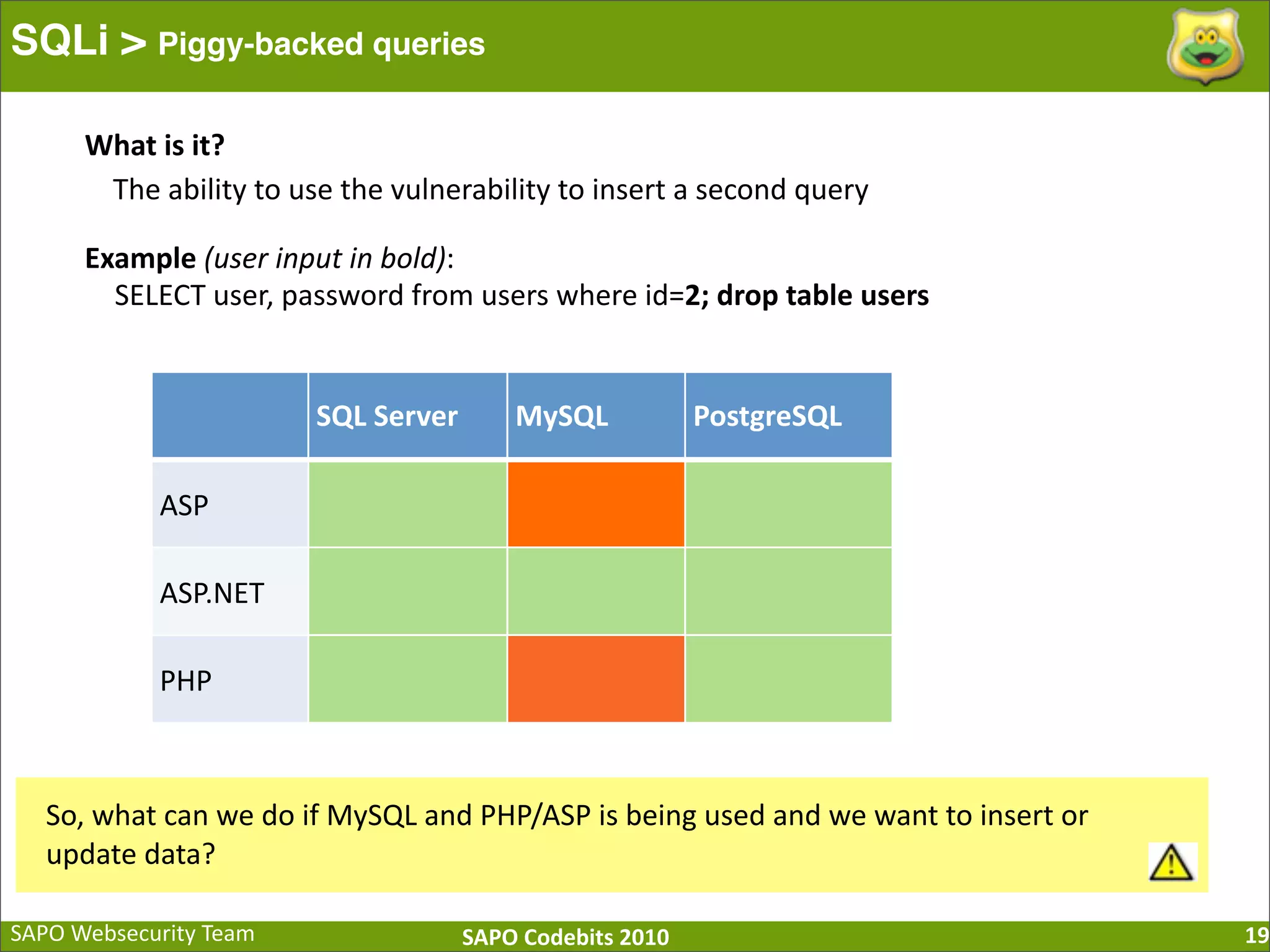 SQLi > Piggy-backed queries

What is it?

The ability to use the vulnerability to insert a second query

Example (user input in bold):

SELECT user, password from users where id=2; drop table users

| | SQL Server | MySQL | PostgreSQL |
|---|---|---|---|
| ASP | | | |
| ASP.NET | | | |
| PHP | | | |

So, what can we do if MySQL and PHP/ASP is being used and we want to insert or update data?

SAPO Websecurity Team

SAPO Codebits 2010

19